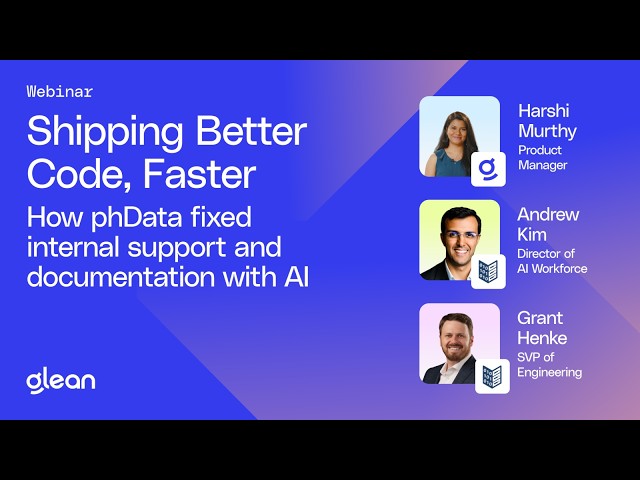 Webinar

Shipping Better Code, Faster

How phData fixed internal support and documentation with AI

glean

Harshi Murthy
Product Manager

Andrew Kim
Director of AI Workforce

Grant Henke
SVP of Engineering